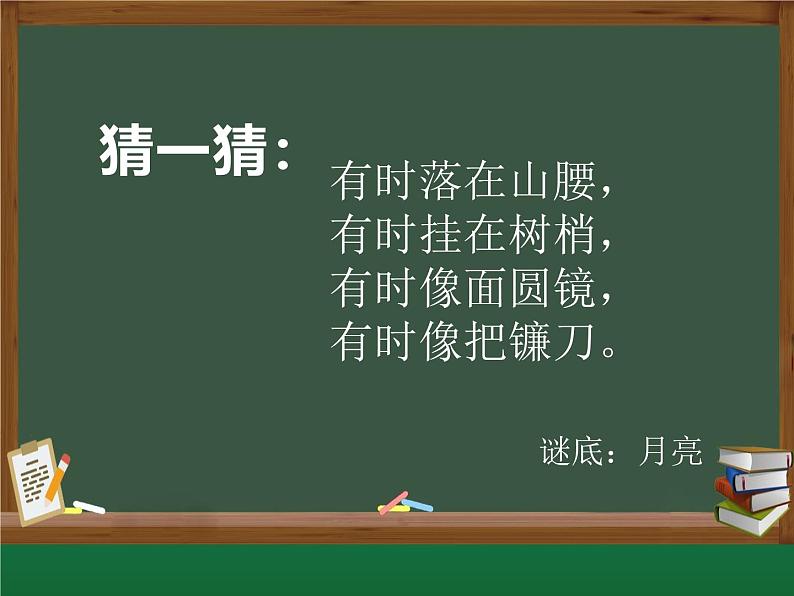 猜一猜：

有时落在山腰，
有时挂在树梢，
有时像面圆镜，
有时像把镰刀。

谜底：月亮